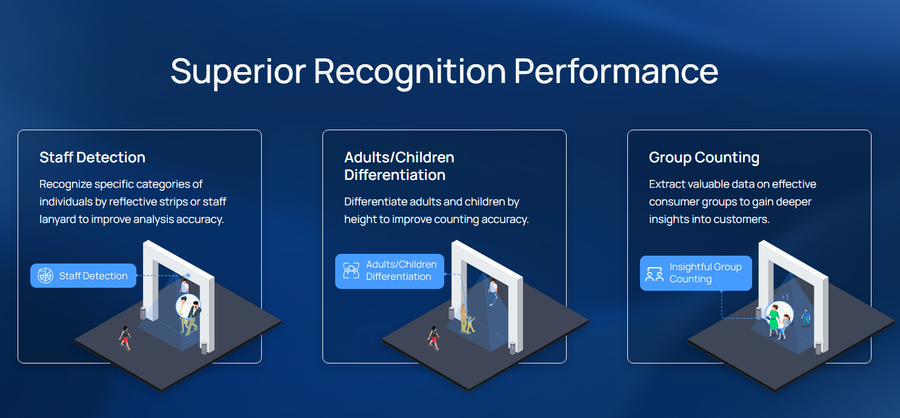 Superior Recognition Performance

Staff Detection

Recognize specific categories of individuals by reflective strips or staff lanyard to improve analysis accuracy.

Staff Detection

Adults/Children Differentiation

Differentiate adults and children by height to improve counting accuracy.

Adults/Children Differentiation

Group Counting

Extract valuable data on effective consumer groups to gain deeper insights into customers.

Insightful Group Counting